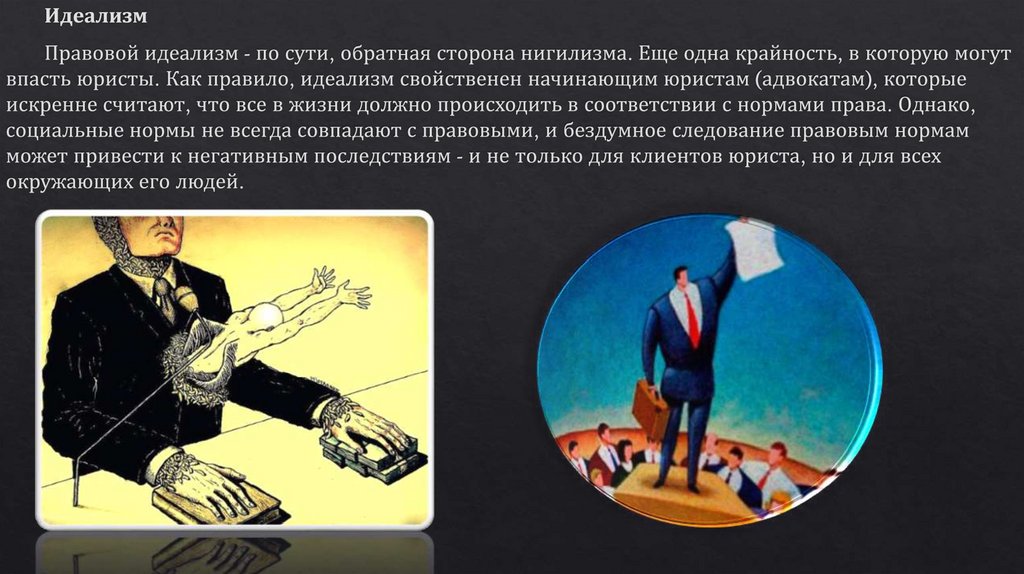 Идеализм

Правовой идеализм - по сути, обратная сторона нигилизма. Еще одна крайность, в которую могут впасть юристы. Как правило, идеализм свойственен начинающим юристам (адвокатам), которые искренне считают, что все в жизни должно происходить в соответствии с нормами права. Однако, социальные нормы не всегда совпадают с правовыми, и бездумное следование правовым нормам может привести к негативным последствиям - и не только для клиентов юриста, но и для всех окружающих его людей.